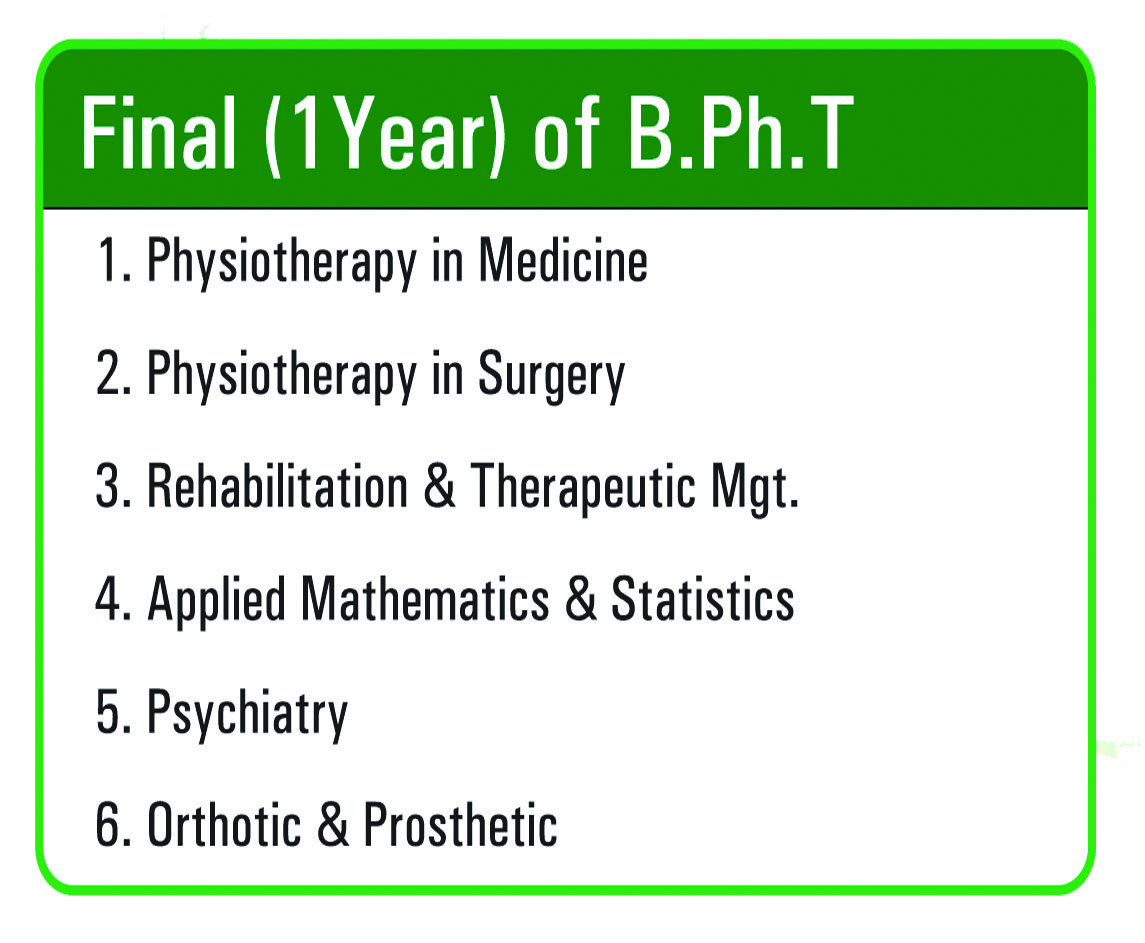 Final (1Year) of B.Ph.T

1. Physiotherapy in Medicine

2. Physiotherapy in Surgery

3. Rehabilitation & Therapeutic Mgt.

4. Applied Mathematics & Statistics

5. Psychiatry

6. Orthotic & Prosthetic